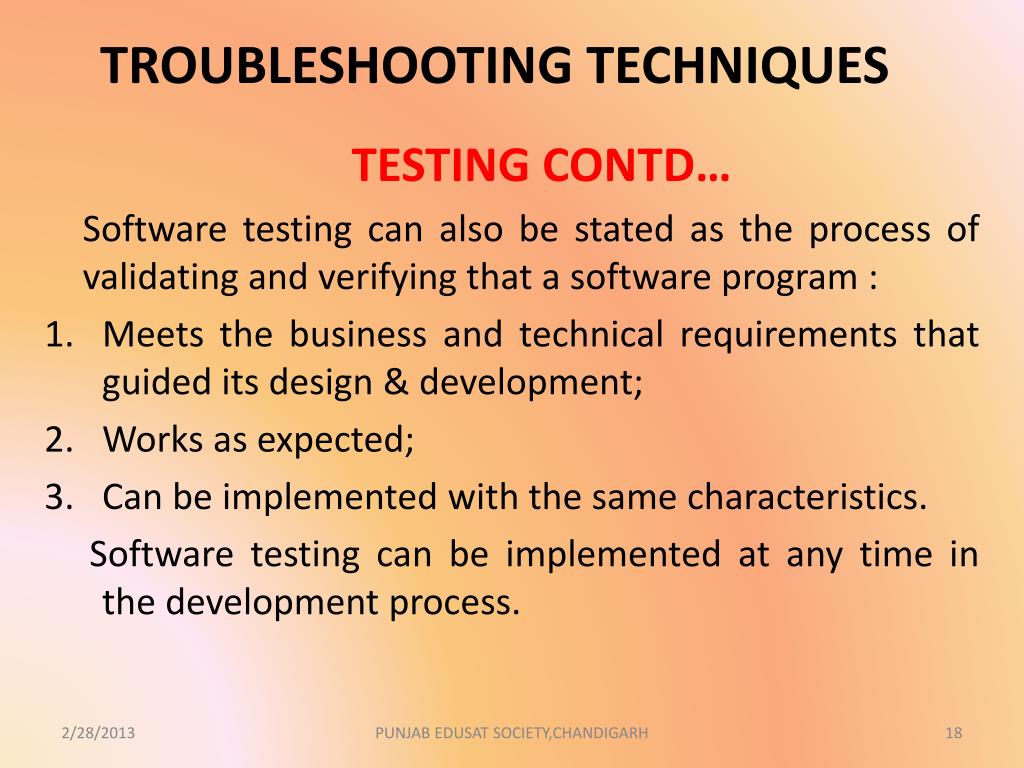 TROUBLESHOOTING TECHNIQUES

TESTING CONTD…

Software testing can also be stated as the process of validating and verifying that a software program :

1. Meets the business and technical requirements that guided its design & development;
2. Works as expected;
3. Can be implemented with the same characteristics.

Software testing can be implemented at any time in the development process.

2/28/2013

PUNJAB EDUSAT SOCIETY,CHANDIGARH

18